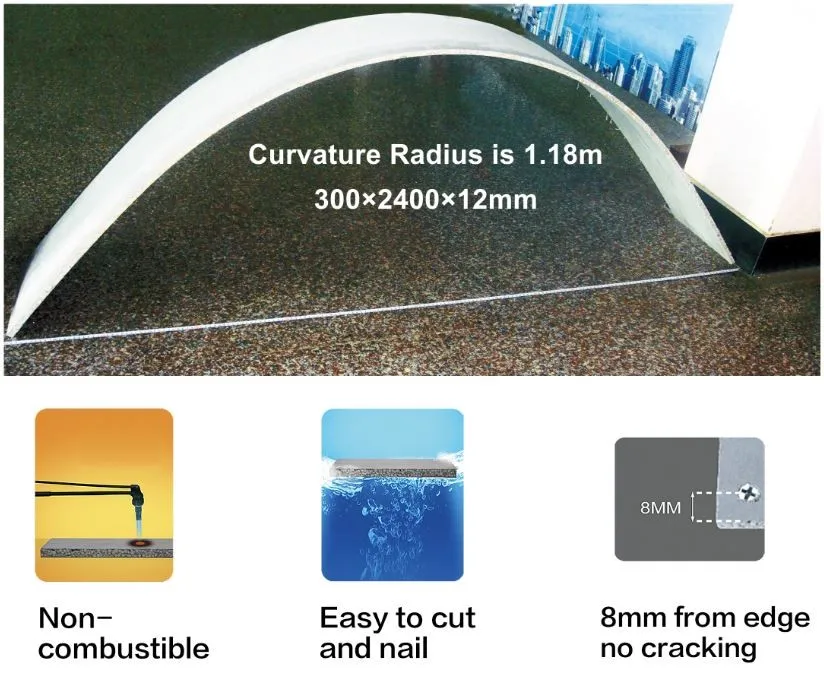 Curvature Radius is 1.18m
300×2400×12mm

8MM

Non-combustible

Easy to cut and nail

8mm from edge no cracking